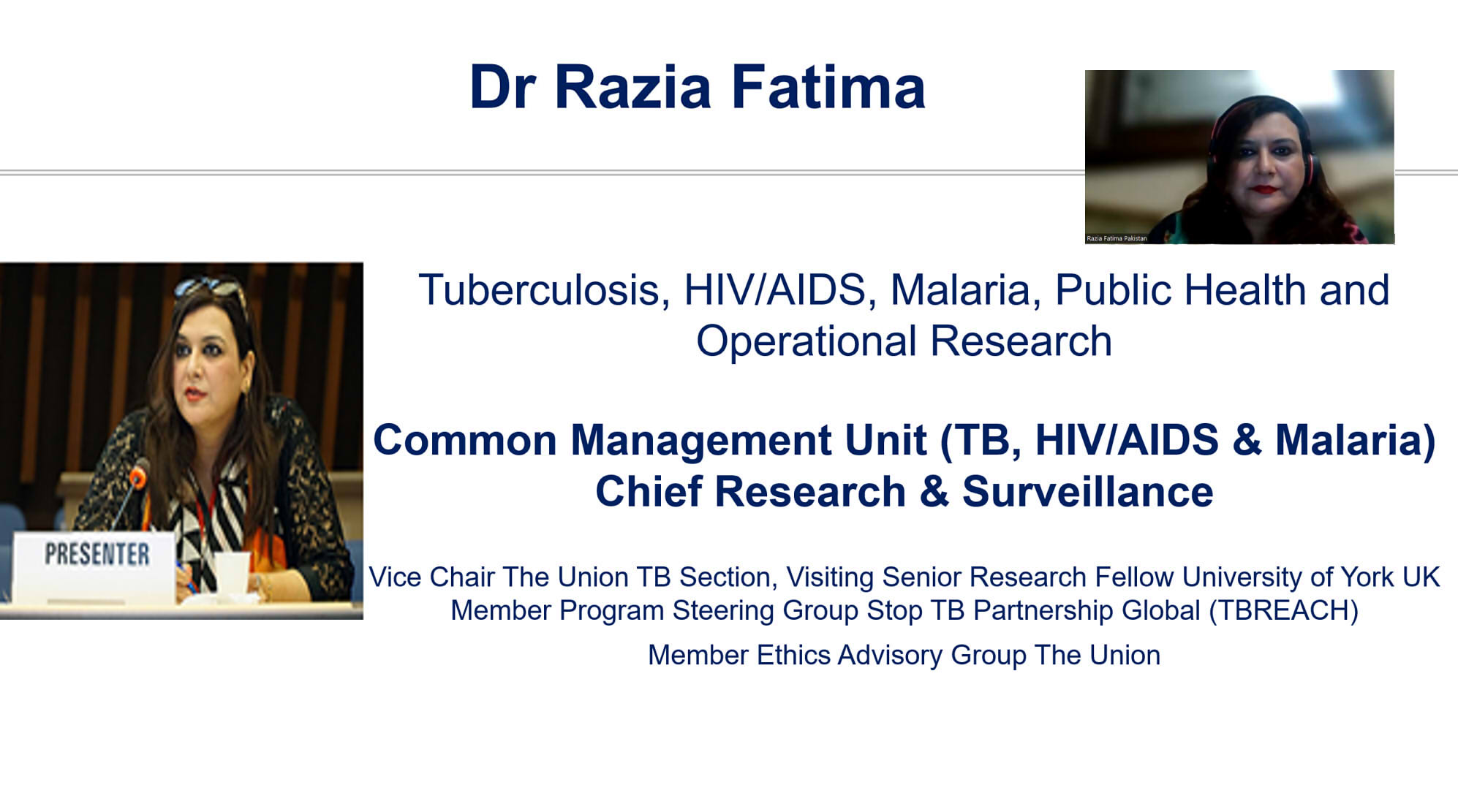 Dr Razia Fatima

Razia Fatima Pakistan

PRESENTER

Tuberculosis, HIV/AIDS, Malaria, Public Health and Operational Research

Common Management Unit (TB, HIV/AIDS & Malaria)
Chief Research & Surveillance

Vice Chair The Union TB Section, Visiting Senior Research Fellow University of York UK
Member Program Steering Group Stop TB Partnership Global (TBREACH)

Member Ethics Advisory Group The Union